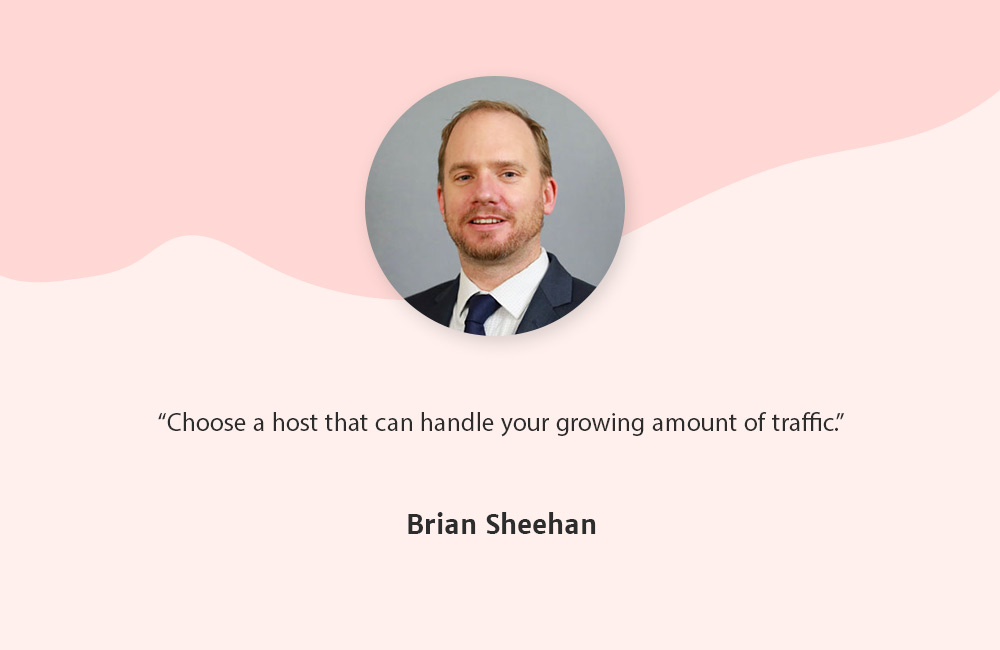 “Choose a host that can handle your growing amount of traffic.”

Brian Sheehan